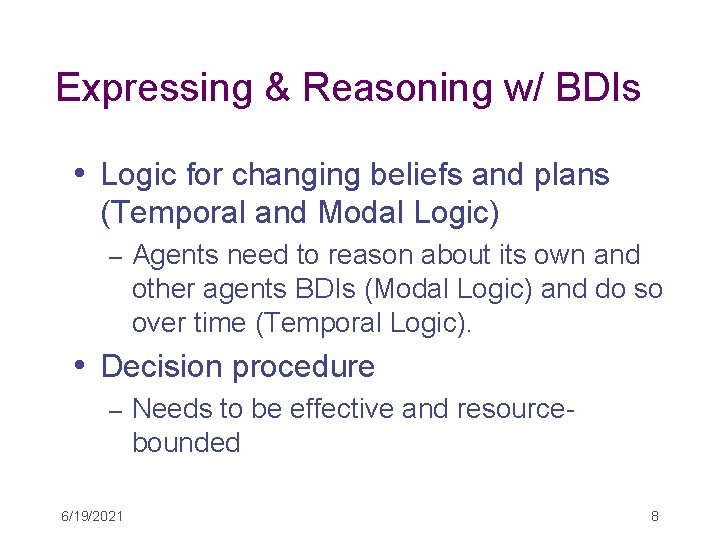 Expressing & Reasoning w/ BDIs

• Logic for changing beliefs and plans (Temporal and Modal Logic)

– Agents need to reason about its own and other agents BDIs (Modal Logic) and do so over time (Temporal Logic).

• Decision procedure

– Needs to be effective and resource-bounded

6/19/2021

8